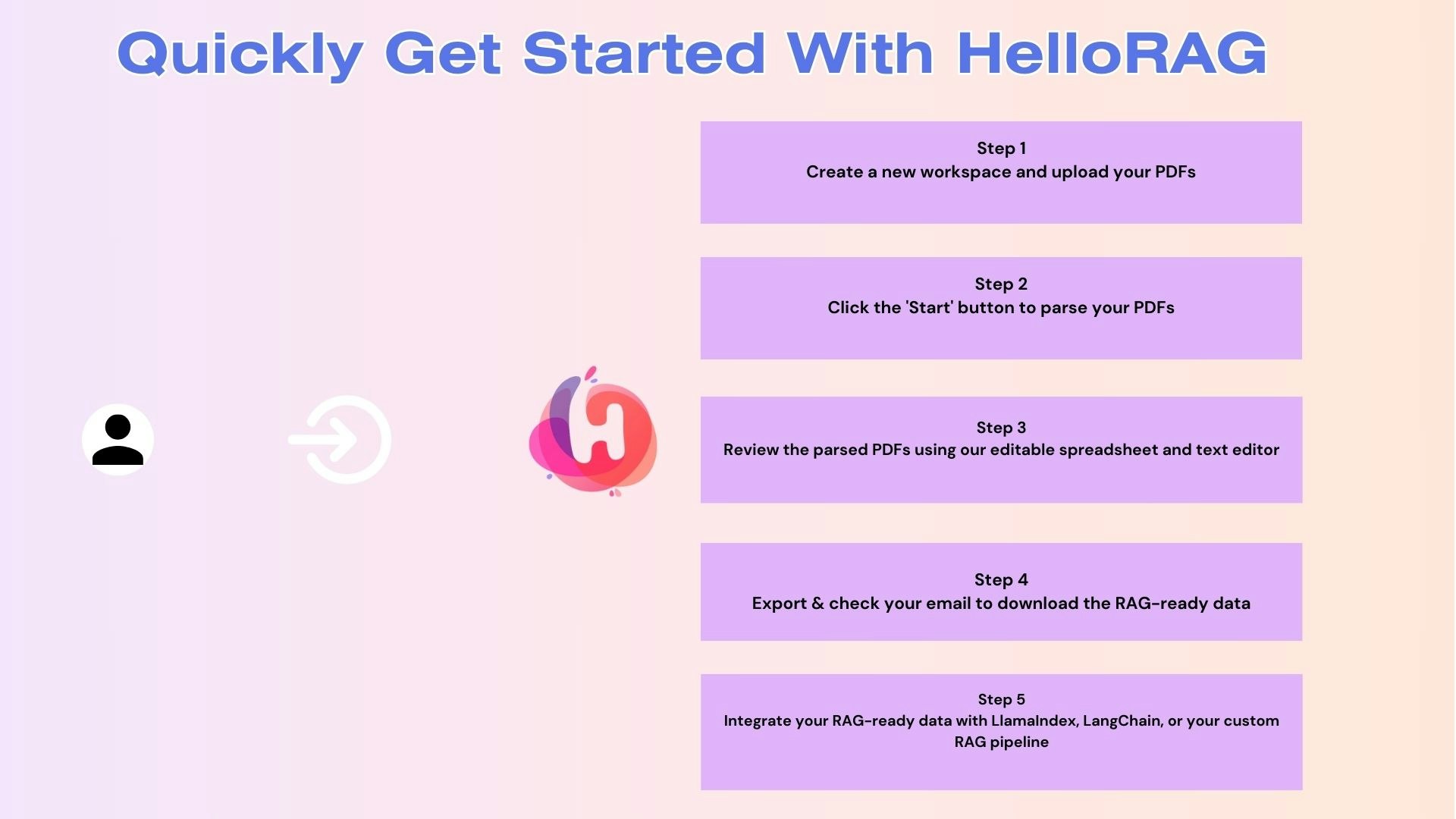 Quickly Get Started With HelloRAG

Step 1
Create a new workspace and upload your PDFs

Step 2
Click the 'Start' button to parse your PDFs

Step 3
Review the parsed PDFs using our editable spreadsheet and text editor

Step 4
Export & check your email to download the RAG-ready data

Step 5
Integrate your RAG-ready data with LlamaIndex, LangChain, or your custom RAG pipeline